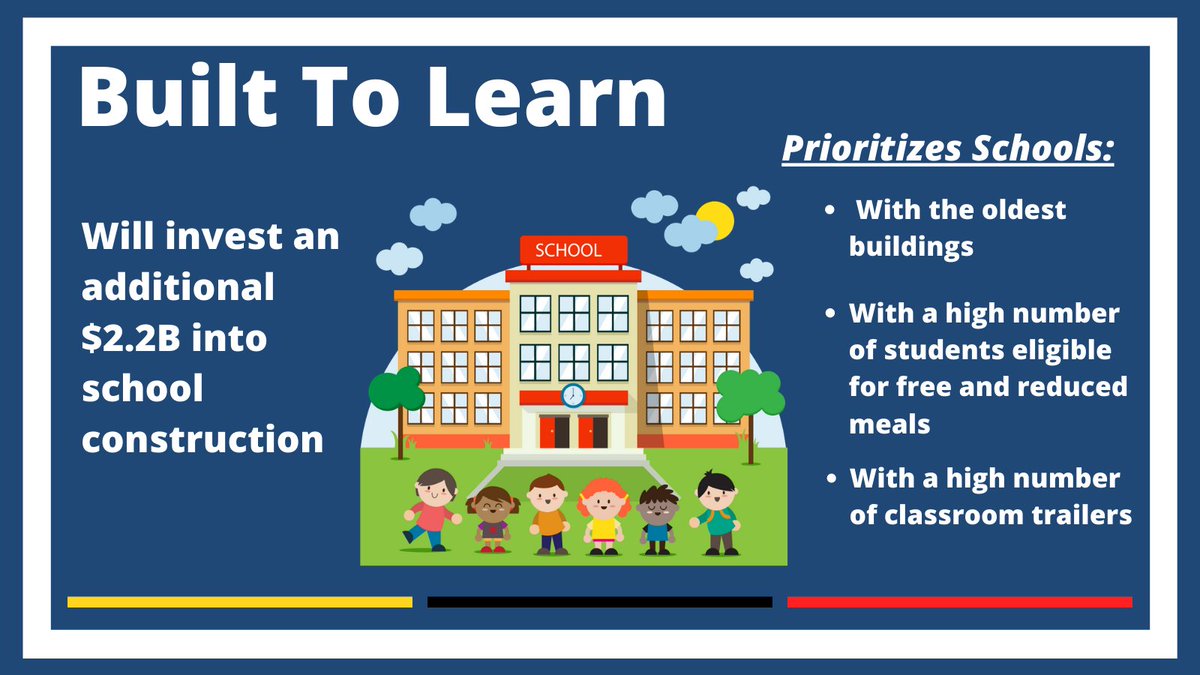 Built To Learn

Will invest an additional \$2.2B into school construction

SCHOOL

Prioritizes Schools:

- With the oldest buildings
- With a high number of students eligible for free and reduced meals
- With a high number of classroom trailers